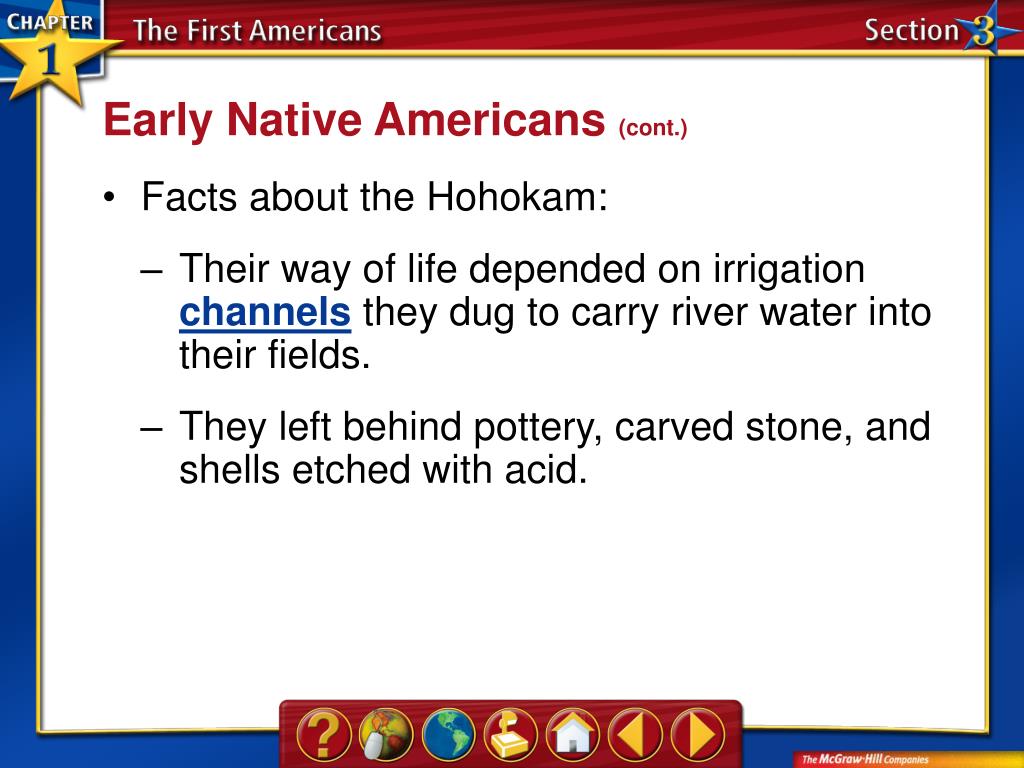 CHAPTER 1 The First Americans Section 3

Early Native Americans (cont.)

• Facts about the Hohokam:

– Their way of life depended on irrigation channels they dug to carry river water into their fields.

– They left behind pottery, carved stone, and shells etched with acid.

?

The McGraw-Hill Companies